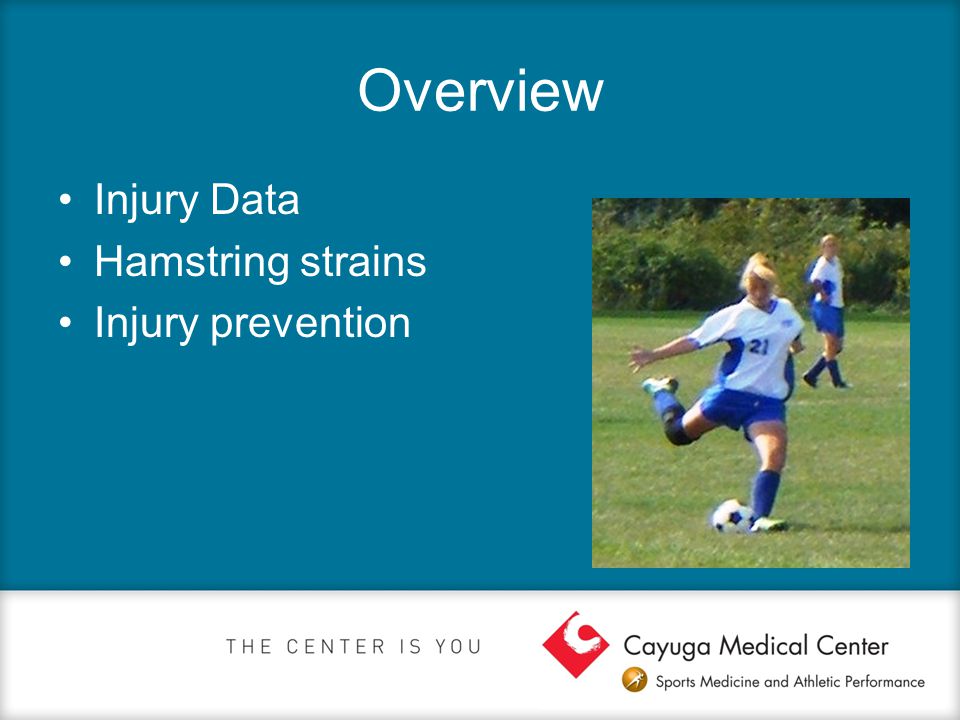 Overview

• Injury Data
• Hamstring strains
• Injury prevention

21

THE CENTER IS YOU

Cayuga Medical Center

Sports Medicine and Athletic Performance